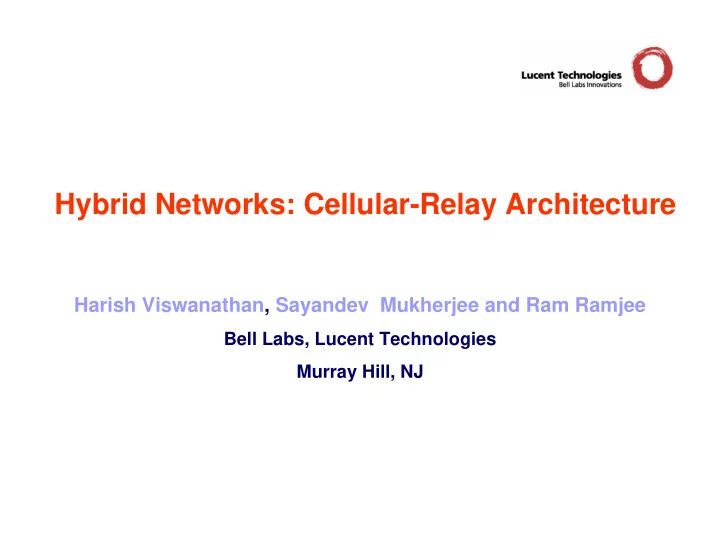 Lucent Technologies
Bell Labs Innovations

Hybrid Networks: Cellular-Relay Architecture

Harish Viswanathan, Sayandev Mukherjee and Ram Ramjee
Bell Labs, Lucent Technologies
Murray Hill, NJ